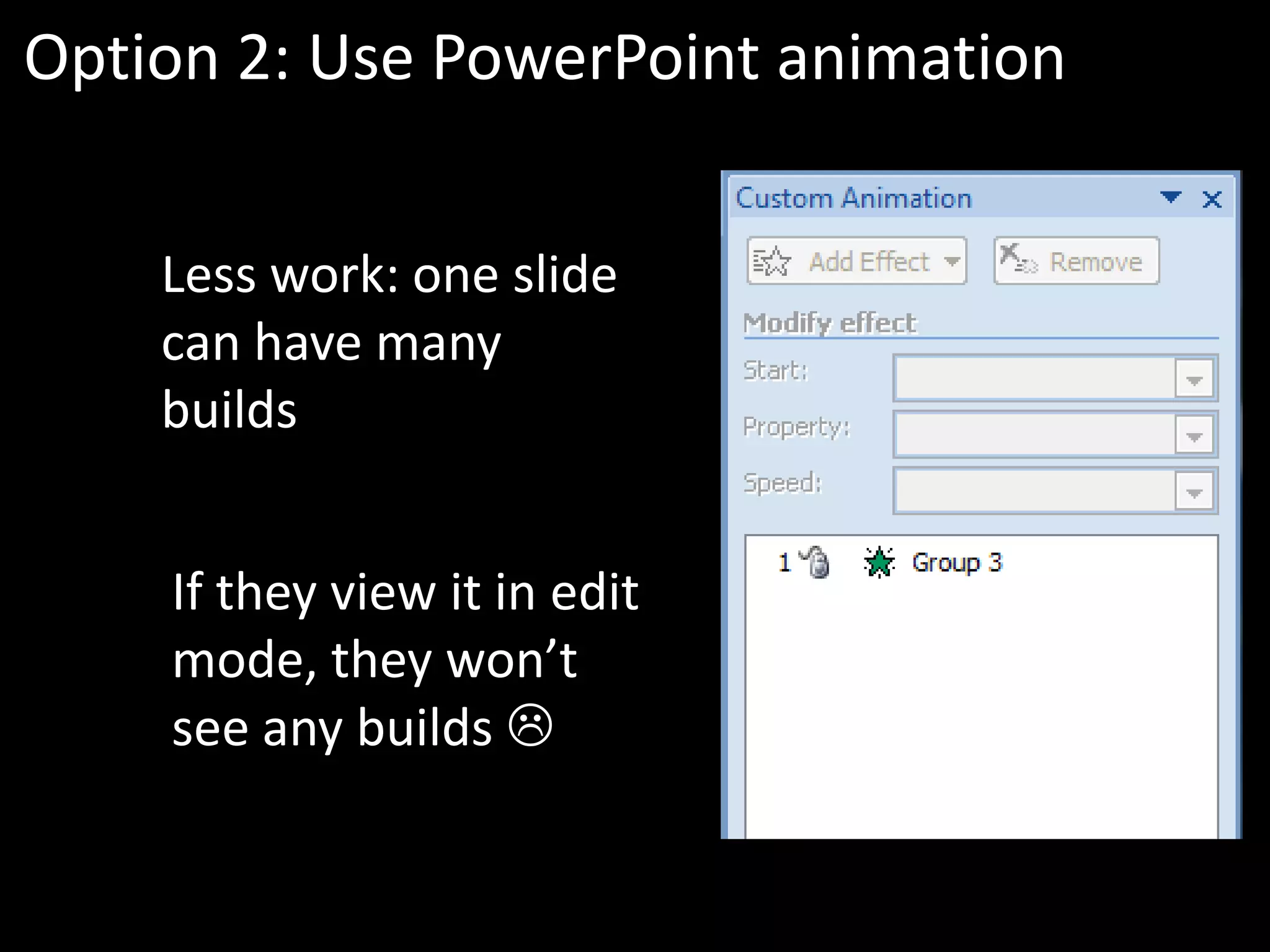 Option 2: Use PowerPoint animation

Less work: one slide can have many builds

If they view it in edit mode, they won’t see any builds ☹

Custom Animation

Add Effect

Remove

Modify effect

Start:

Property:

Speed:

1 Group 3